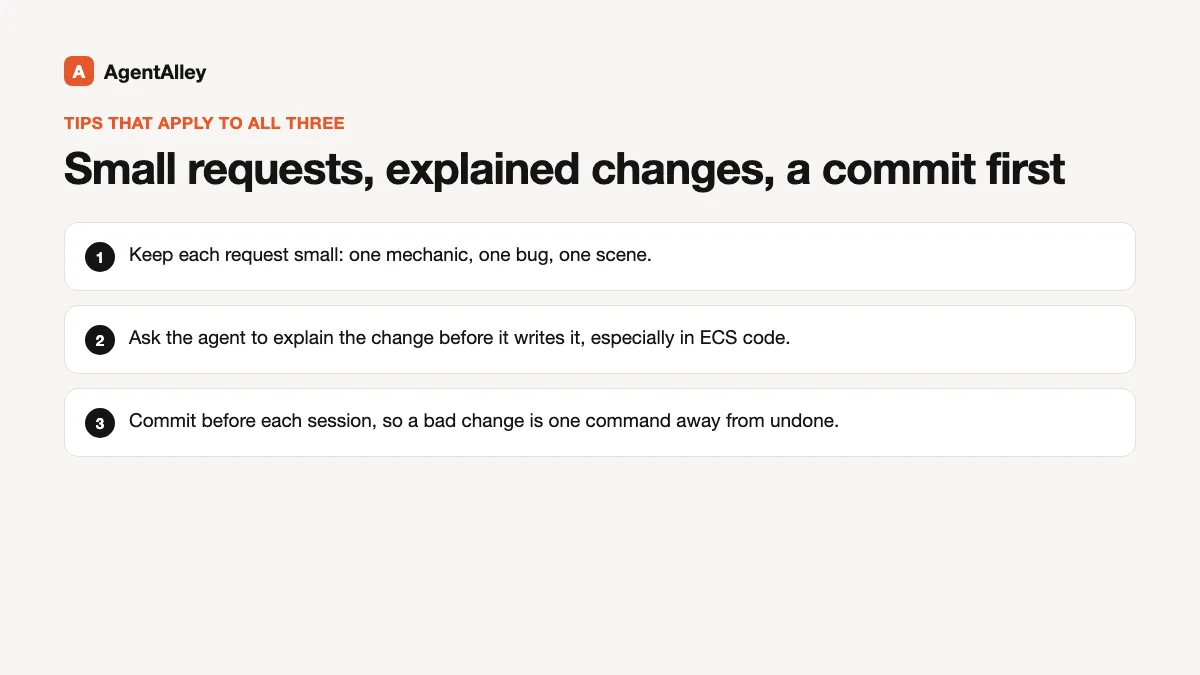 A AgentAlley

TIPS THAT APPLY TO ALL THREE

Small requests, explained changes, a commit first

1 Keep each request small: one mechanic, one bug, one scene.

2 Ask the agent to explain the change before it writes it, especially in ECS code.

3 Commit before each session, so a bad change is one command away from undone.